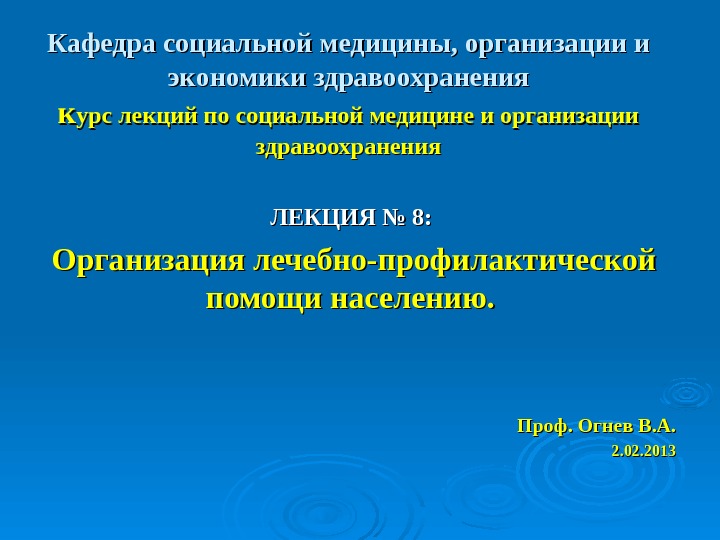 Кафедра социальной медицины, организации и экономики здравоохранения

Курс лекций по социальной медицине и организации здравоохранения

ЛЕКЦИЯ № 8:

Организация лечебно-профилактической помощи населению.

Проф. Огнев В.А.

2.02.2013